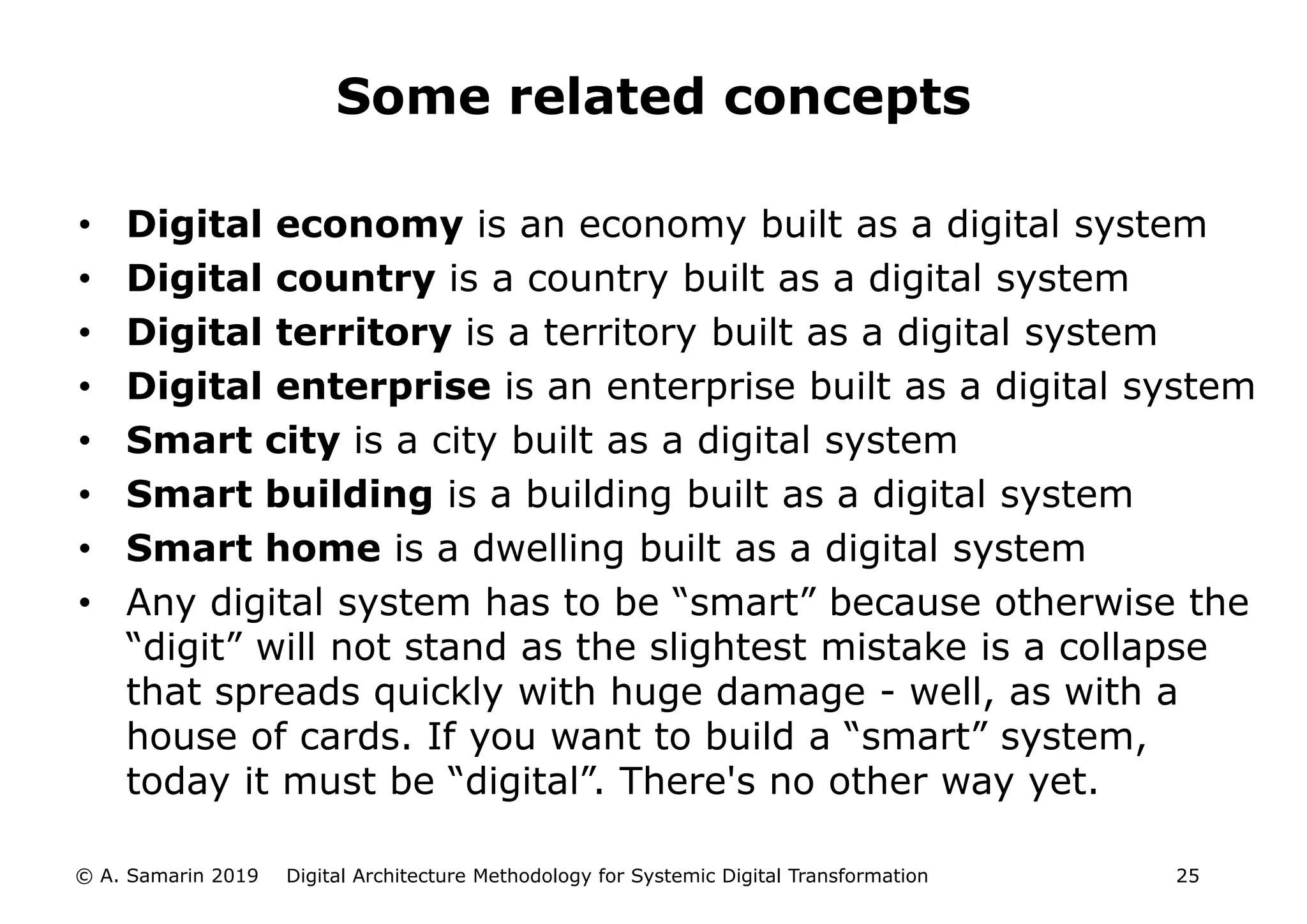 Some related concepts

• Digital economy is an economy built as a digital system
• Digital country is a country built as a digital system
• Digital territory is a territory built as a digital system
• Digital enterprise is an enterprise built as a digital system
• Smart city is a city built as a digital system
• Smart building is a building built as a digital system
• Smart home is a dwelling built as a digital system
• Any digital system has to be “smart” because otherwise the “digit” will not stand as the slightest mistake is a collapse that spreads quickly with huge damage - well, as with a house of cards. If you want to build a “smart” system, today it must be “digital”. There's no other way yet.

© A. Samarin 2019 Digital Architecture Methodology for Systemic Digital Transformation 25